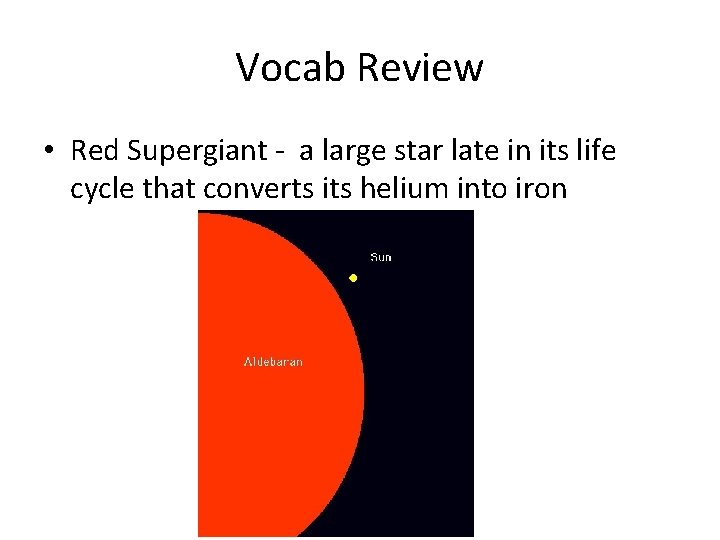 Vocab Review

• Red Supergiant - a large star late in its life cycle that converts its helium into iron

Sun

Aldebaran